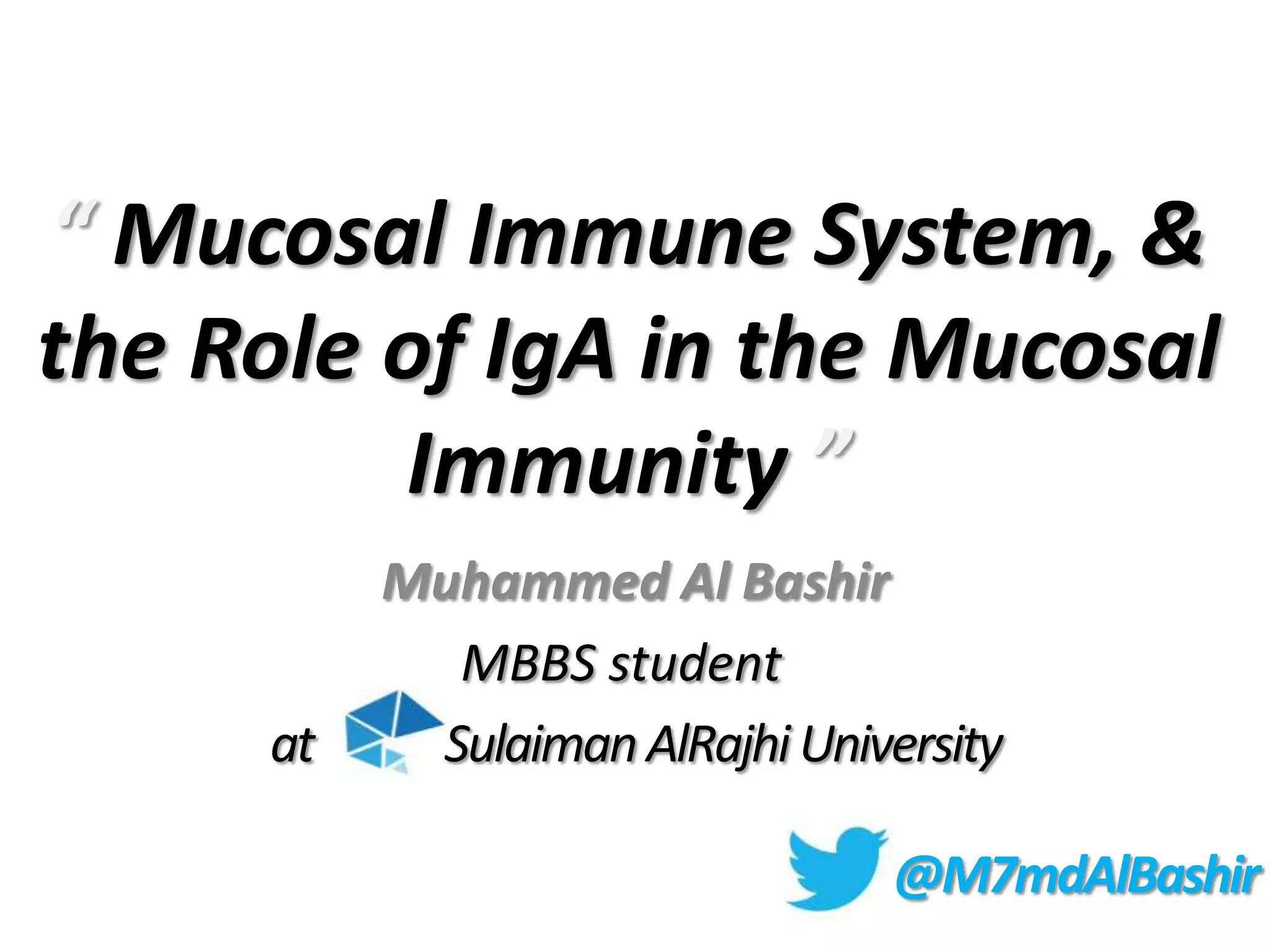 “ Mucosal Immune System, & the Role of IgA in the Mucosal Immunity ”

Muhammed Al Bashir

MBBS student

at Sulaiman AlRajhi University

@M7mdAlBashir